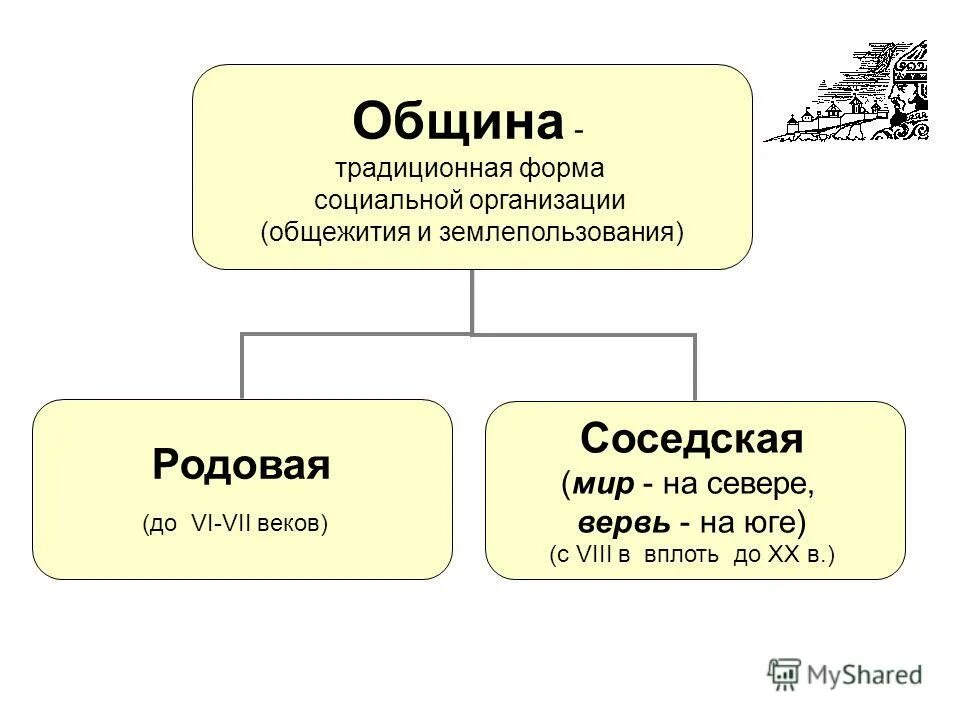 Община - традиционная форма социальной организации (общежития и землепользования)

Родовая

(до VI-VII веков)

Соседская
(мир - на севере,
вервь - на юге)
(с VIII в вплоть до XX в.)

MyShared